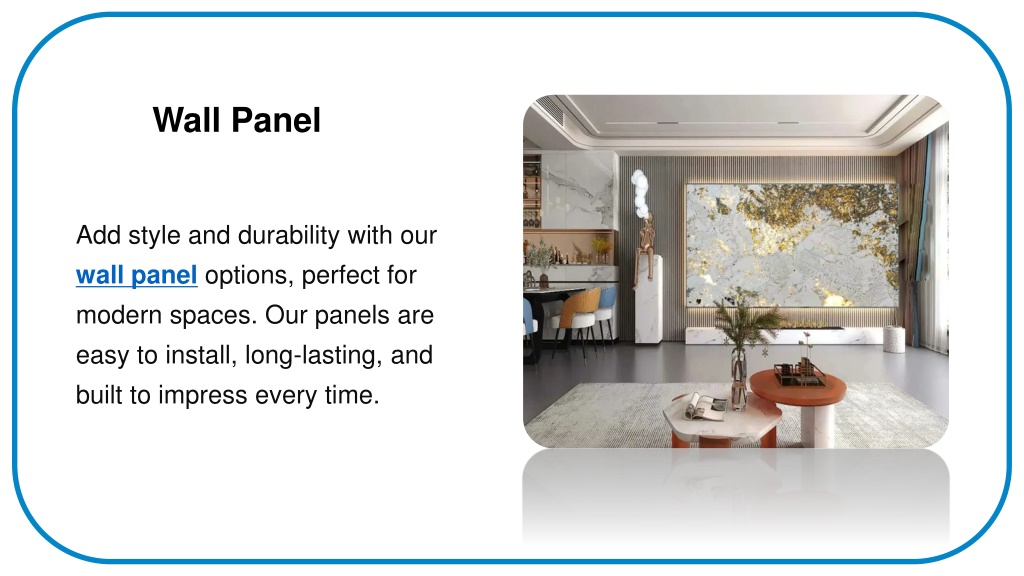 Wall Panel

Add style and durability with our wall panel options, perfect for modern spaces. Our panels are easy to install, long-lasting, and built to impress every time.